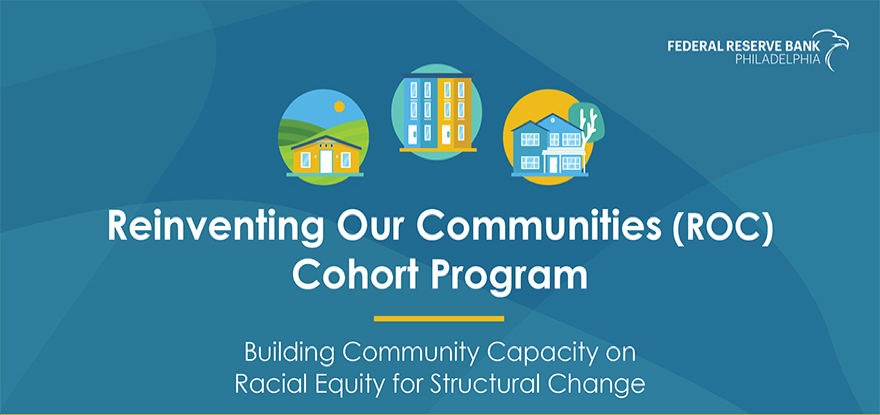 FEDERAL RESERVE BANK
PHILADELPHIA

Reinventing Our Communities (ROC)
Cohort Program

Building Community Capacity on
Racial Equity for Structural Change